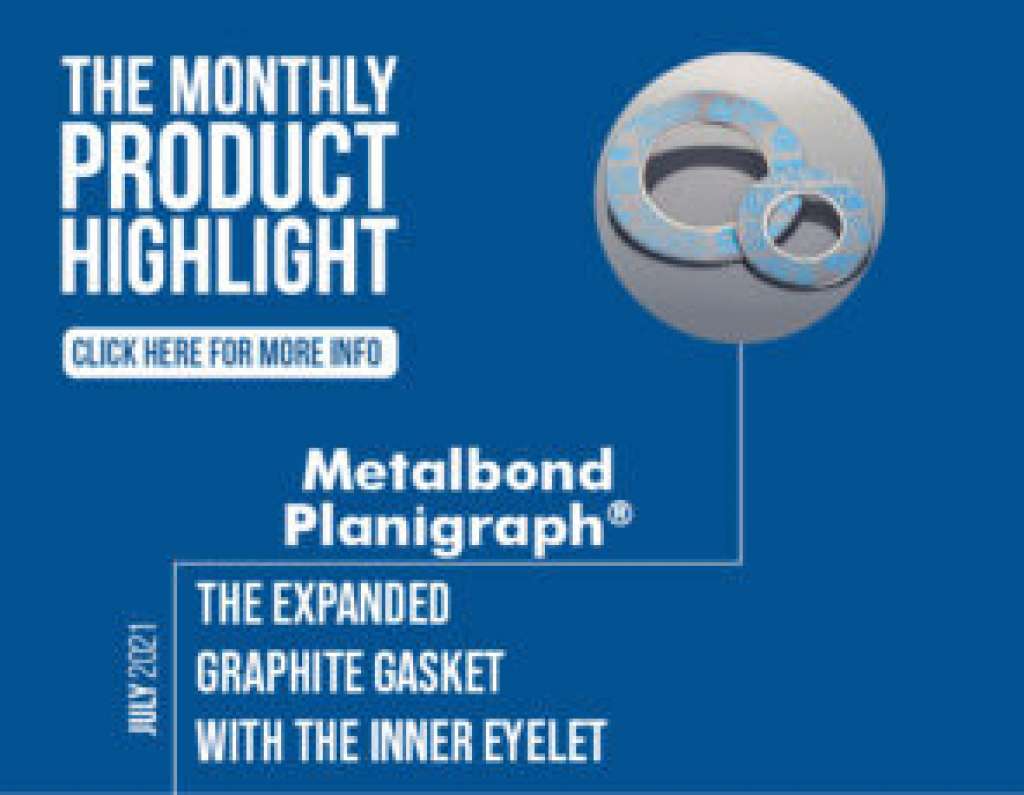 THE MONTHLY PRODUCT HIGHLIGHT

CLICK HERE FOR MORE INFO

Metalbond Planigraph®

JULY 2021

THE EXPANDED GRAPHITE GASKET WITH THE INNER EYELET